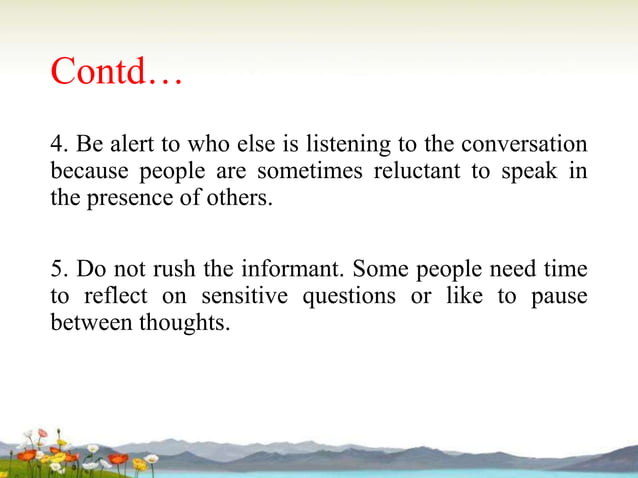 Contd…

4. Be alert to who else is listening to the conversation because people are sometimes reluctant to speak in the presence of others.

5. Do not rush the informant. Some people need time to reflect on sensitive questions or like to pause between thoughts.